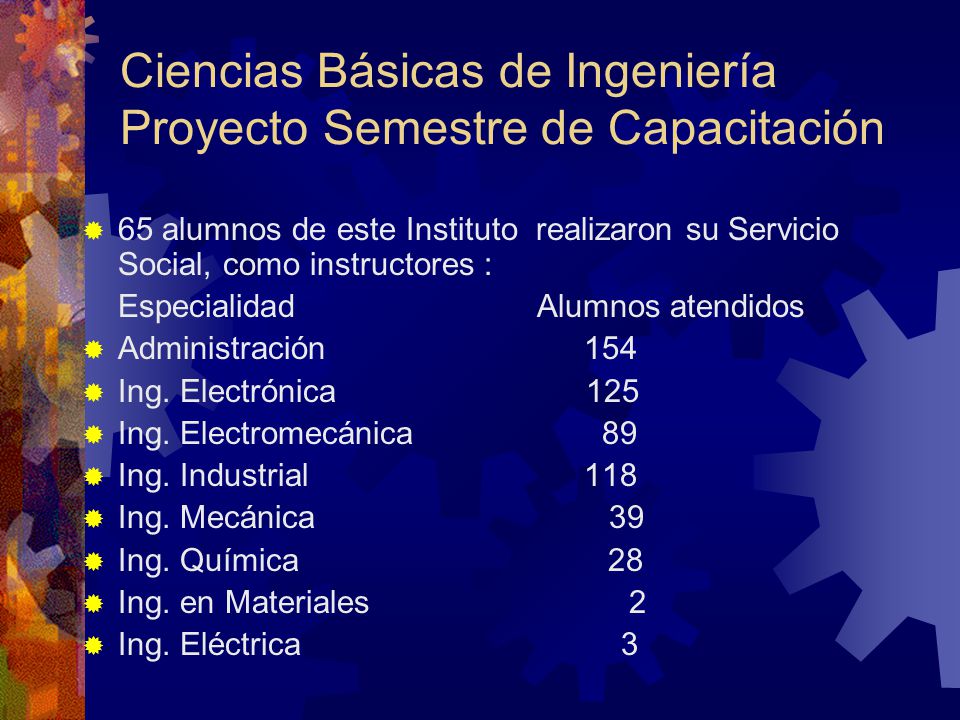 Ciencias Básicas de Ingeniería
Proyecto Semestre de Capacitación

65 alumnos de este Instituto realizaron su Servicio Social, como instructores :

| Especialidad | Alumnos atendidos |
|---|---|
| Administración | 154 |
| Ing. Electrónica | 125 |
| Ing. Electromecánica | 89 |
| Ing. Industrial | 118 |
| Ing. Mecánica | 39 |
| Ing. Química | 28 |
| Ing. en Materiales | 2 |
| Ing. Eléctrica | 3 |